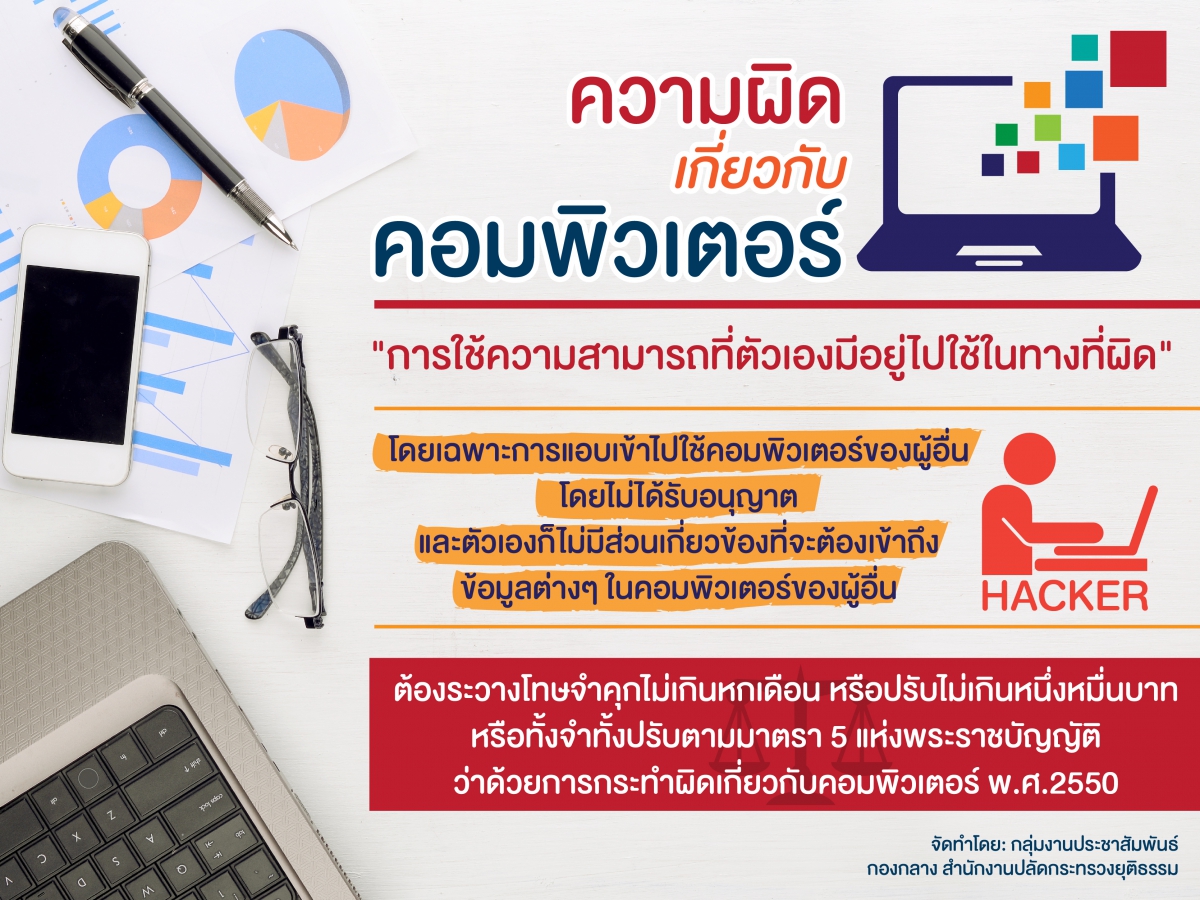 ความผิด
เกี่ยวกับ
คอมพิวเตอร์

"การใช้ความสามารถที่ตัวเองมีอยู่ไปใช้ในทางที่ผิด"

โดยเฉพาะการแอบเข้าไปใช้คอมพิวเตอร์ของผู้อื่น
โดยไม่ได้รับอนุญาต
และตัวเองก็ไม่มีส่วนเกี่ยวข้องที่จะต้องเข้าถึง
ข้อมูลต่างๆ ในคอมพิวเตอร์ของผู้อื่น

HACKER

ต้องระวางโทษจำคุกไม่เกินหกเดือน หรือปรับไม่เกินหนึ่งหมื่นบาท
หรือทั้งจำทั้งปรับตามมาตรา 5 แห่งพระราชบัญญัติ
ว่าด้วยการกระทำผิดเกี่ยวกับคอมพิวเตอร์ พ.ศ.2550

จัดทำโดย: กลุ่มงานประชาสัมพันธ์
กองกลาง สำนักงานปลัดกระทรวงยุติธรรม